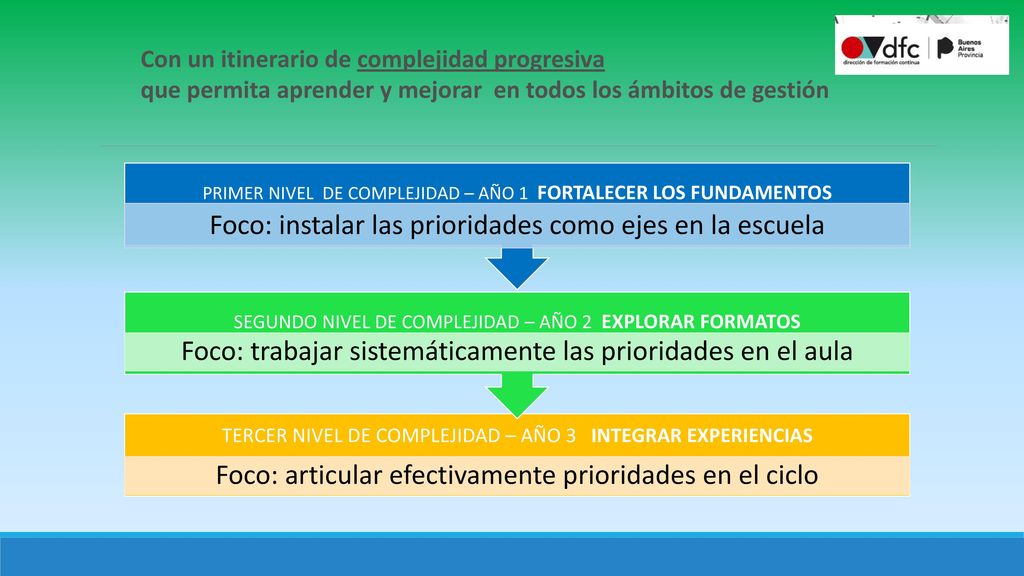 Con un itinerario de complejidad progresiva
que permita aprender y mejorar en todos los ámbitos de gestión

dfc dirección de formación continua

Buenos Aires Provincia

PRIMER NIVEL DE COMPLEJIDAD – AÑO 1 FORTALECER LOS FUNDAMENTOS

Foco: instalar las prioridades como ejes en la escuela

SEGUNDO NIVEL DE COMPLEJIDAD – AÑO 2 EXPLORAR FORMATOS

Foco: trabajar sistemáticamente las prioridades en el aula

TERCER NIVEL DE COMPLEJIDAD – AÑO 3 INTEGRAR EXPERIENCIAS

Foco: articular efectivamente prioridades en el ciclo